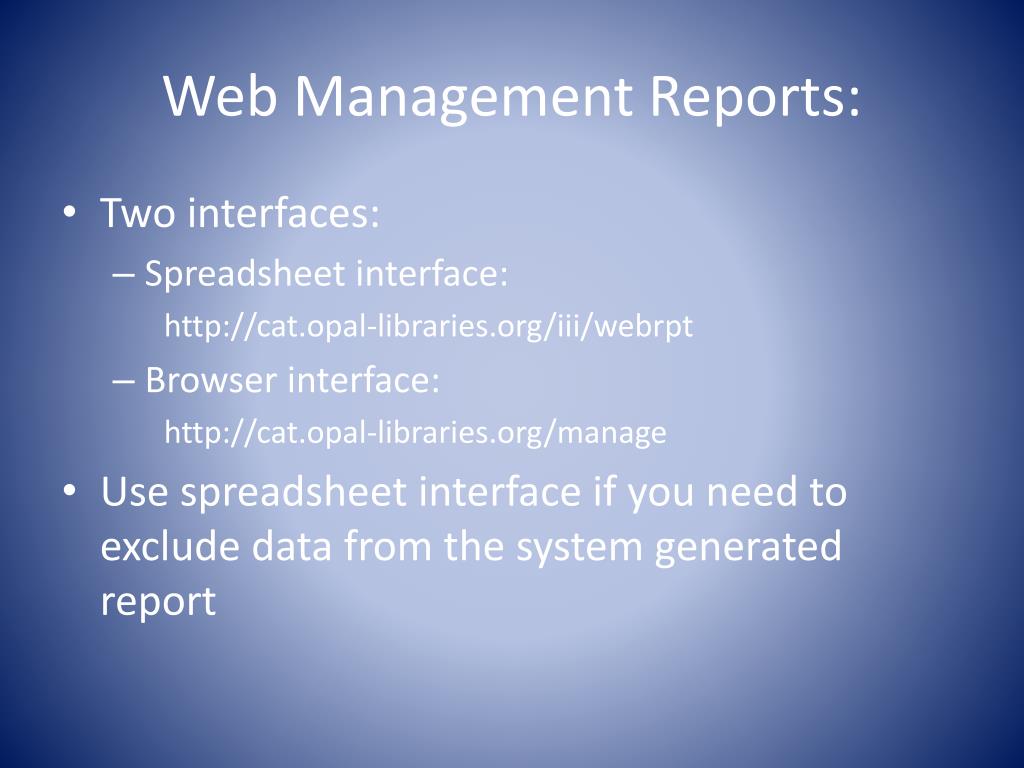 Web Management Reports:

• Two interfaces:
– Spreadsheet interface:
http://cat.opal-libraries.org/iii/webrpt
– Browser interface:
http://cat.opal-libraries.org/manage
• Use spreadsheet interface if you need to exclude data from the system generated report